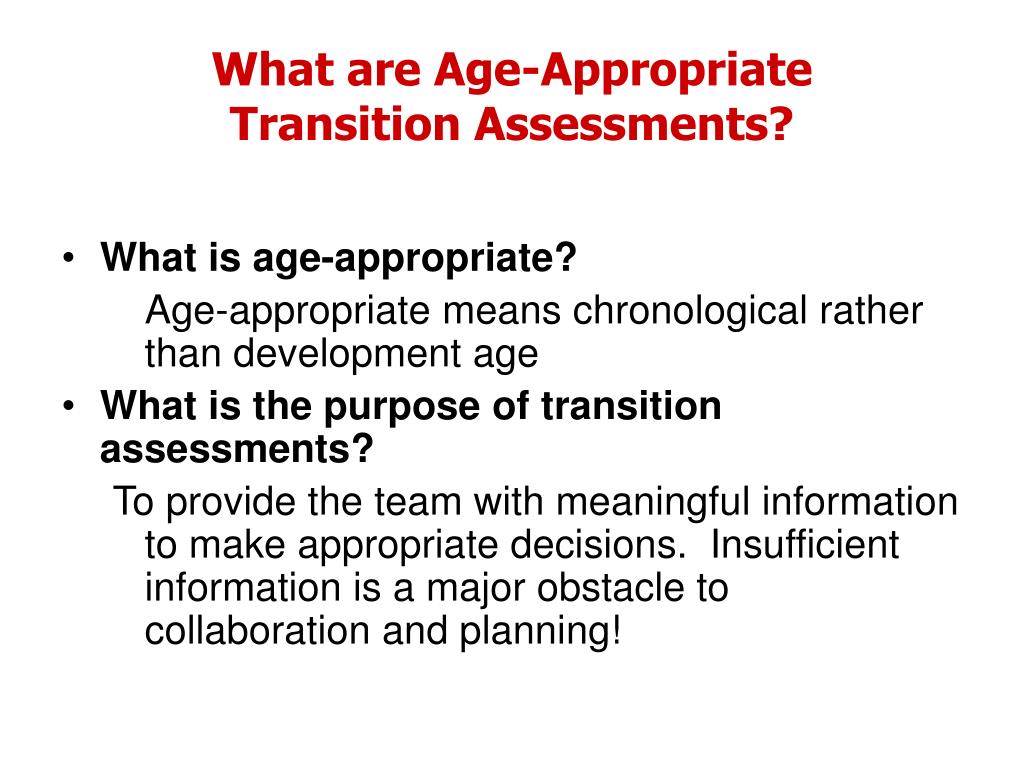 What are Age-Appropriate Transition Assessments?

• What is age-appropriate?

Age-appropriate means chronological rather than development age

• What is the purpose of transition assessments?

To provide the team with meaningful information to make appropriate decisions. Insufficient information is a major obstacle to collaboration and planning!